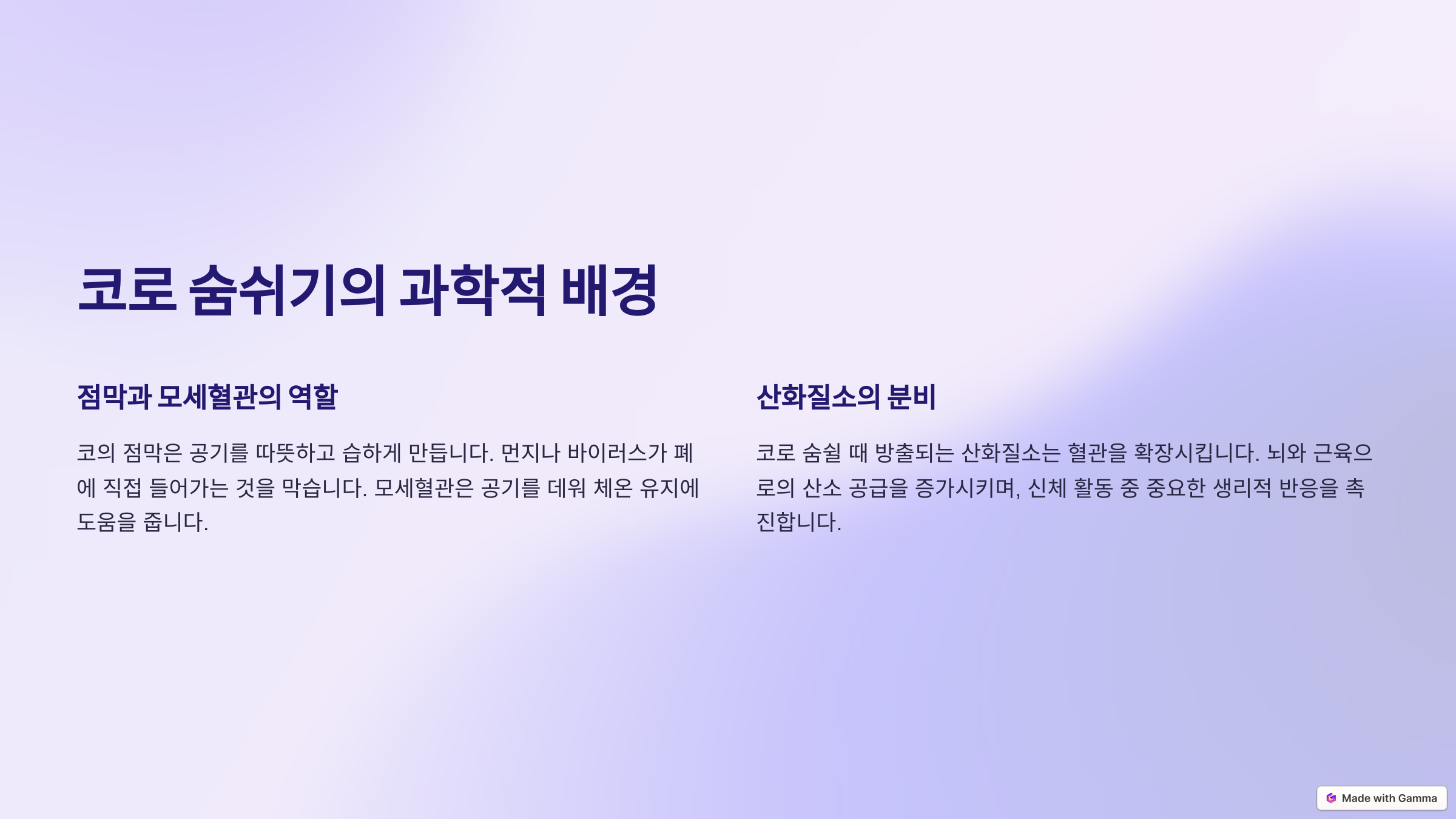 코로 숨쉬기의 과학적 배경

점막과 모세혈관의 역할

코의 점막은 공기를 따뜻하고 습하게 만듭니다. 먼지나 바이러스가 폐에 직접 들어가는 것을 막습니다. 모세혈관은 공기를 데워 체온 유지에 도움을 줍니다.

산화질소의 분비

코로 숨쉴 때 방출되는 산화질소는 혈관을 확장시킵니다. 뇌와 근육으로의 산소 공급을 증가시키며, 신체 활동 중 중요한 생리적 반응을 촉진합니다.

Made with Gamma